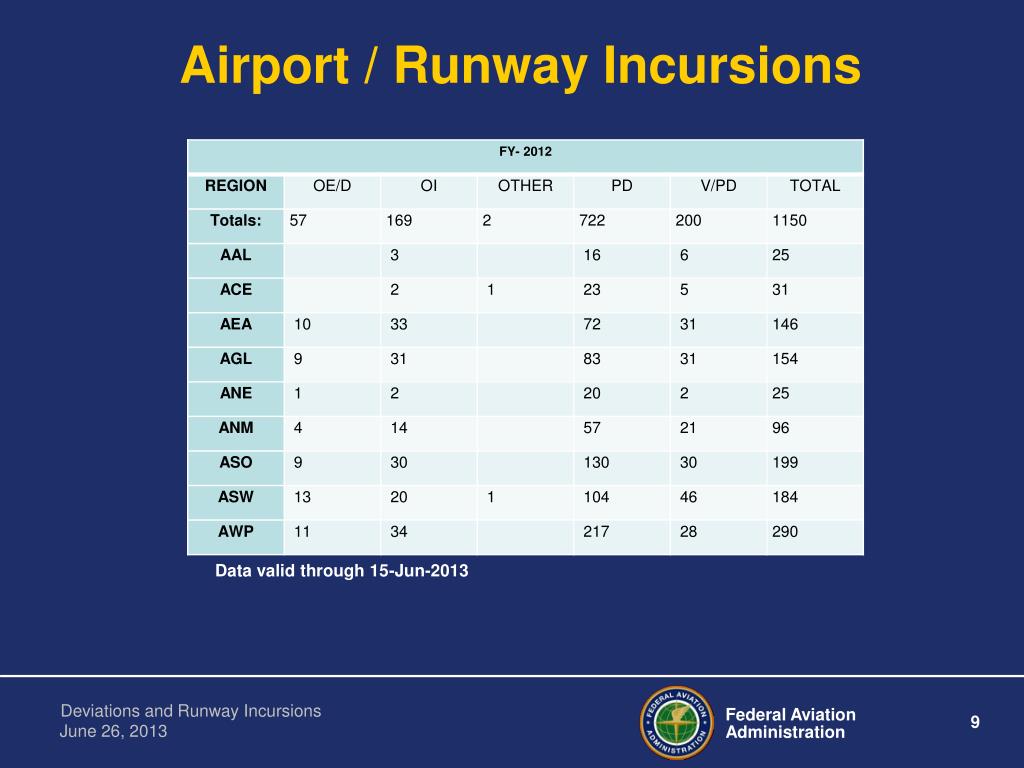 Airport / Runway Incursions

FY- 2012

| REGION | OE/D | OI | OTHER | PD | V/PD | TOTAL |
|---|---|---|---|---|---|---|
| Totals: | 57 | 169 | 2 | 722 | 200 | 1150 |
| AAL | | 3 | | 16 | 6 | 25 |
| ACE | | 2 | 1 | 23 | 5 | 31 |
| AEA | 10 | 33 | | 72 | 31 | 146 |
| AGL | 9 | 31 | | 83 | 31 | 154 |
| ANE | 1 | 2 | | 20 | 2 | 25 |
| ANM | 4 | 14 | | 57 | 21 | 96 |
| ASO | 9 | 30 | | 130 | 30 | 199 |
| ASW | 13 | 20 | 1 | 104 | 46 | 184 |
| AWP | 11 | 34 | | 217 | 28 | 290 |

Data valid through 15-Jun-2013

Deviations and Runway Incursions
June 26, 2013

FEDERAL AVIATION ADMINISTRATION

Federal Aviation Administration

9